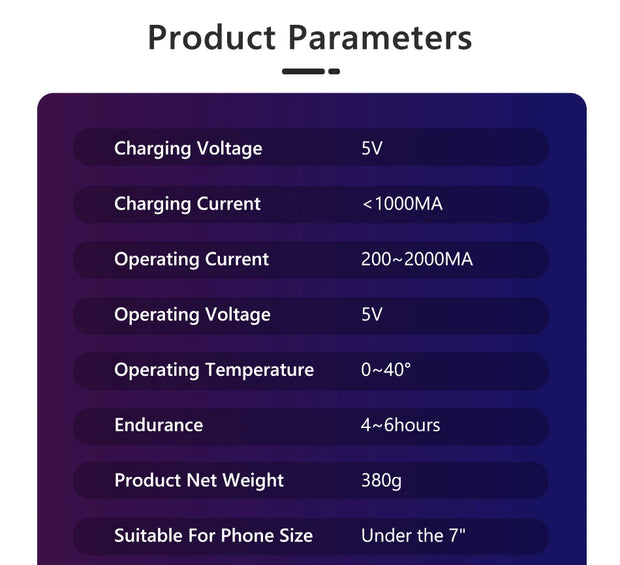 Product Parameters

| | |
|---|---|
| Charging Voltage | 5V |
| Charging Current | <1000MA |
| Operating Current | 200~2000MA |
| Operating Voltage | 5V |
| Operating Temperature | 0~40° |
| Endurance | 4~6hours |
| Product Net Weight | 380g |
| Suitable For Phone Size | Under the 7" |